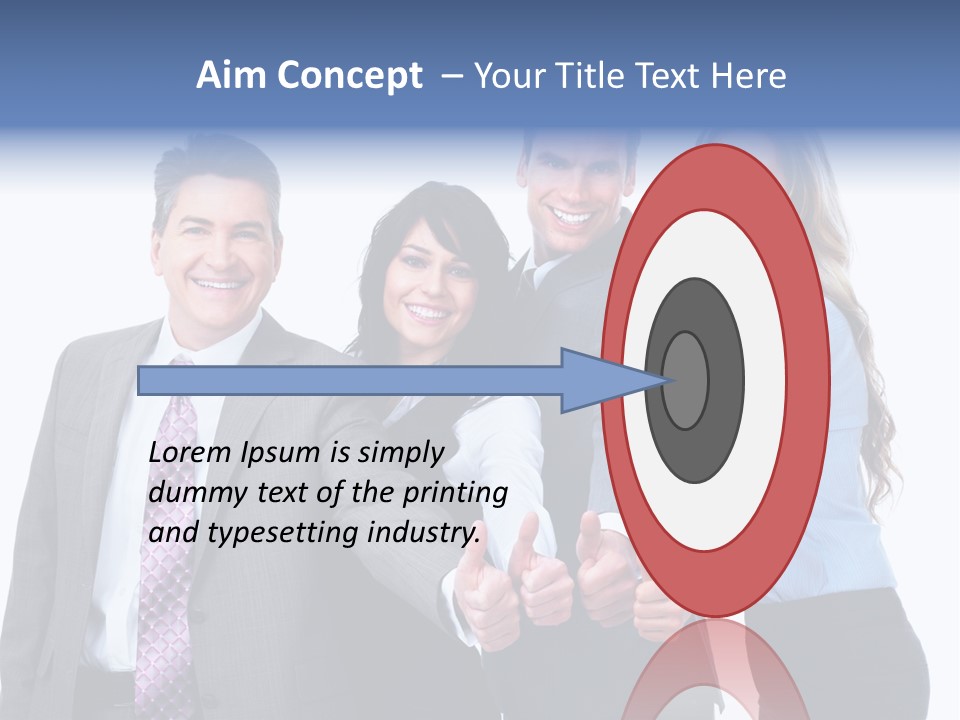 Aim Concept – Your Title Text Here

Lorem Ipsum is simply dummy text of the printing and typesetting industry.